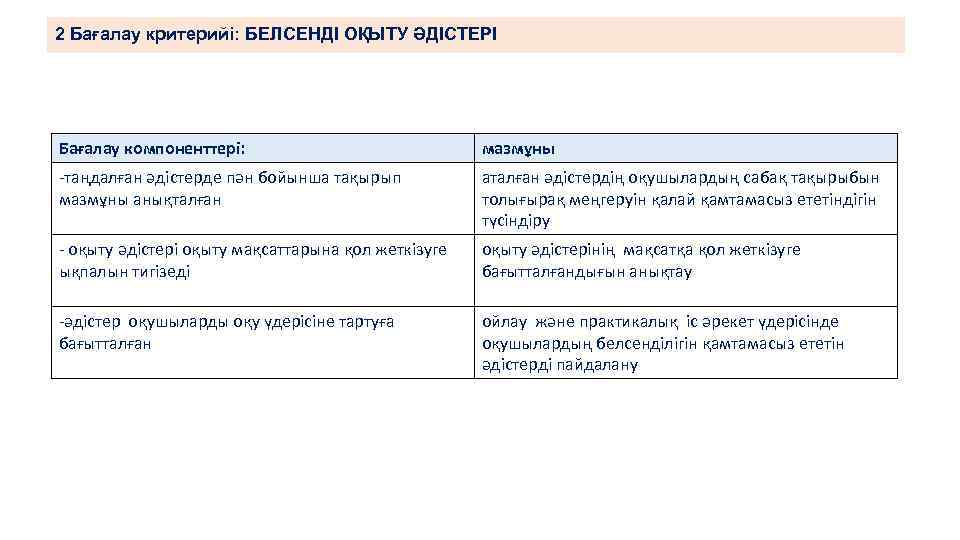 2 Бағалау критерийі: БЕЛСЕНДІ ОҚЫТУ ӘДІСТЕРІ

| Бағалау компоненттері: | мазмұны |
|---|---|
| -таңдалған әдістерде пән бойынша тақырып мазмұны анықталған | аталған әдістердің оқушылардың сабақ тақырыбын толығырақ меңгеруін қалай қамтамасыз ететіндігін түсіндіру |
| - оқыту әдістері оқыту мақсаттарына қол жеткізуге ықпалын тигізеді | оқыту әдістерінің мақсатқа қол жеткізуге бағытталғандығын анықтау |
| -әдістер оқушыларды оқу үдерісіне тартуға бағытталған | ойлау және практикалық іс әрекет үдерісінде оқушылардың белсенділігін қамтамасыз ететін әдістерді пайдалану |